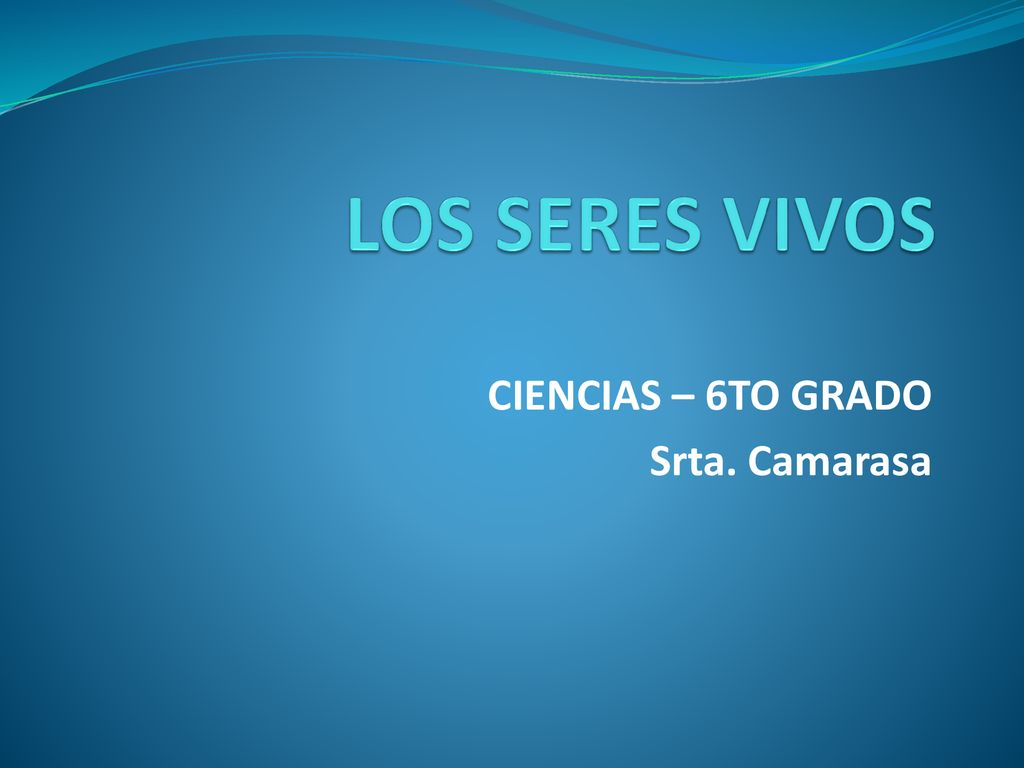 LOS SERES VIVOS

CIENCIAS – 6TO GRADO

Srta. Camarasa